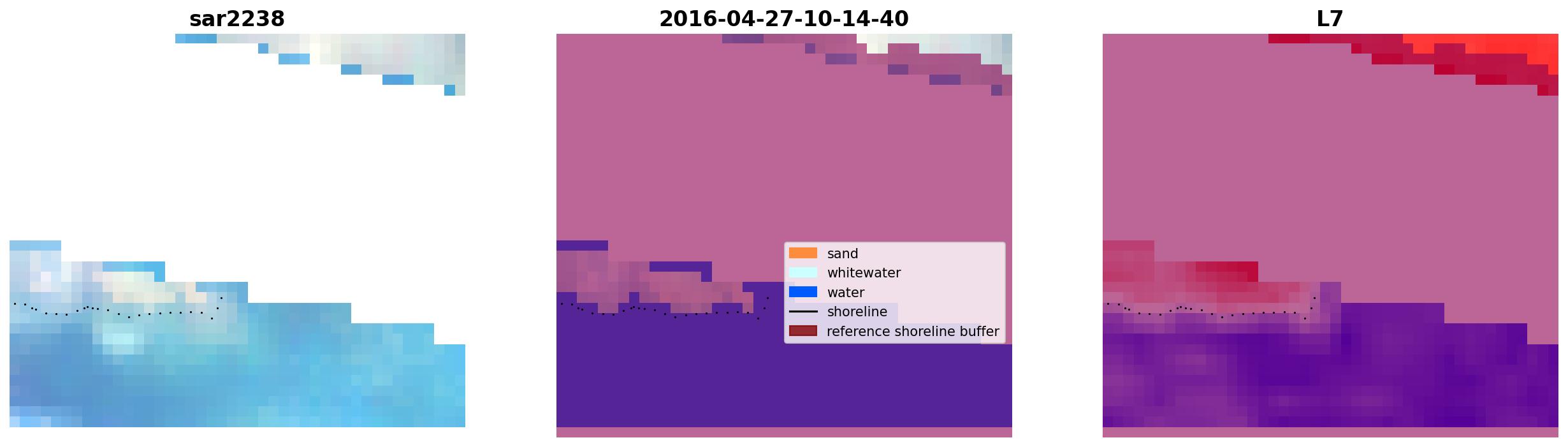 sar2238

2016-04-27-10-14-40

sand
whitewater
water
shoreline
reference shoreline buffer

L7